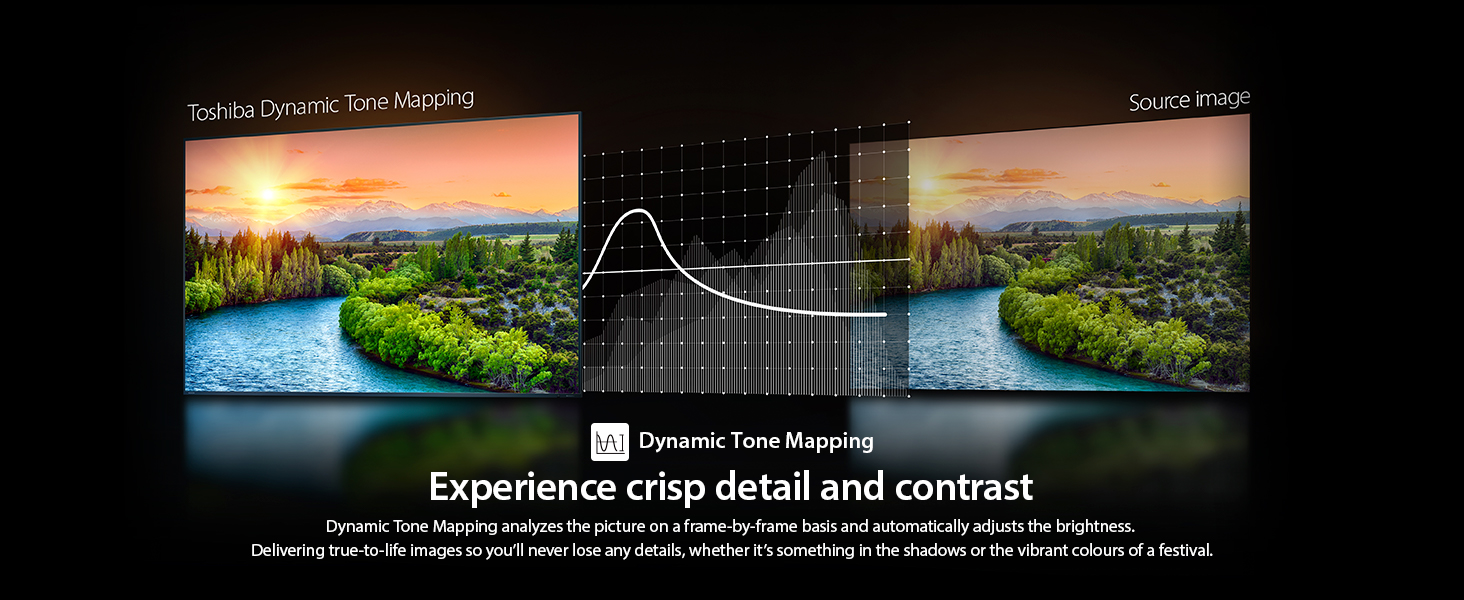 Toshiba Dynamic Tone Mapping

Source image

Dynamic Tone Mapping

Experience crisp detail and contrast

Dynamic Tone Mapping analyzes the picture on a frame-by-frame basis and automatically adjusts the brightness. Delivering true-to-life images so you'll never lose any details, whether it's something in the shadows or the vibrant colours of a festival.